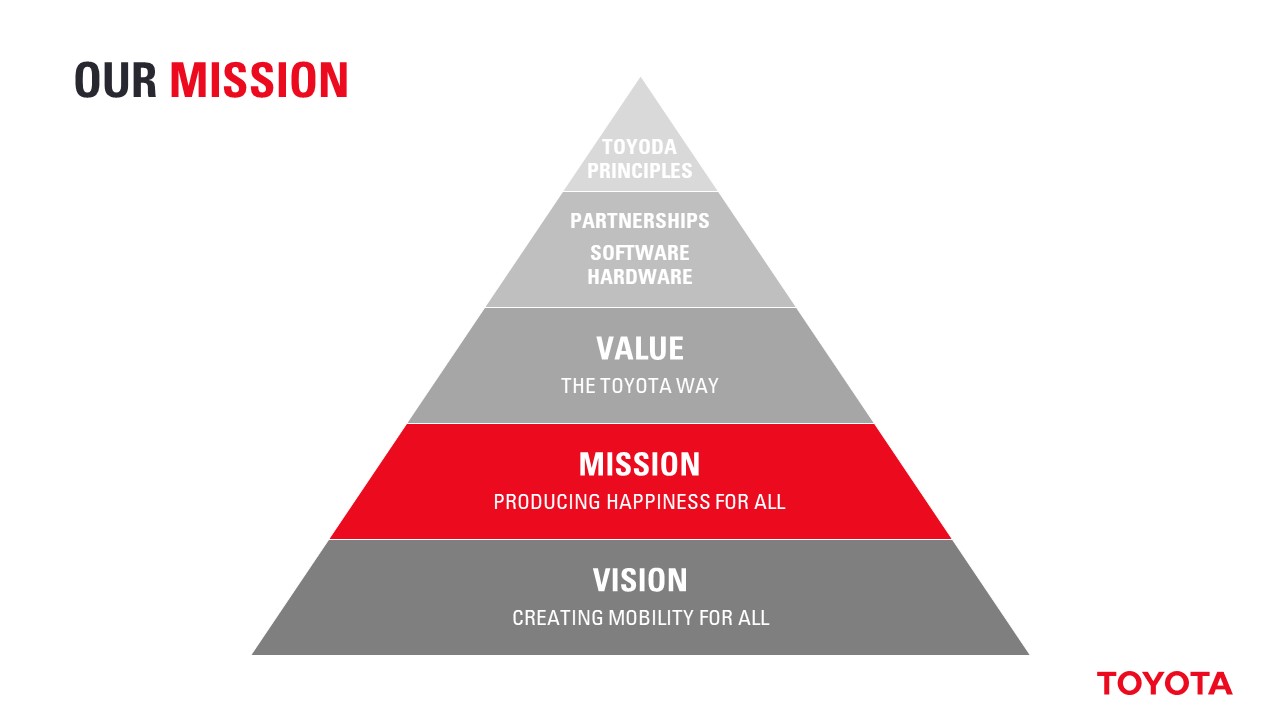 OUR MISSION

TOYODA PRINCIPLES

PARTNERSHIPS

SOFTWARE
HARDWARE

VALUE
THE TOYOTA WAY

MISSION
PRODUCING HAPPINESS FOR ALL

VISION
CREATING MOBILITY FOR ALL

TOYOTA